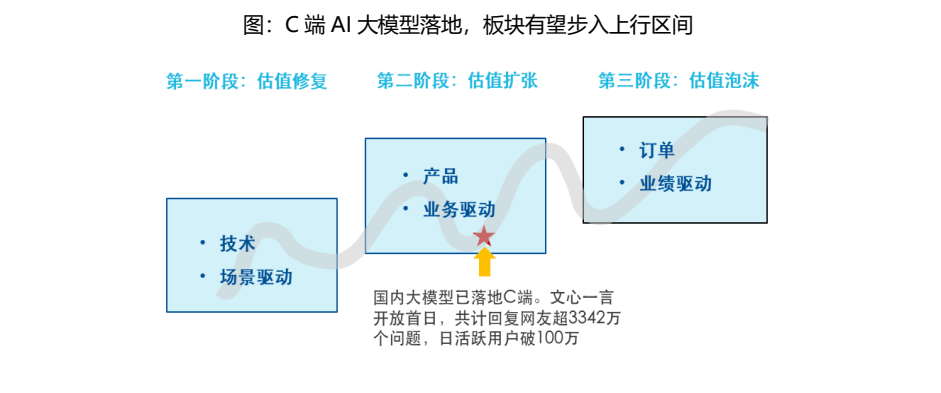 图：C 端 AI 大模型落地，板块有望步入上行区间

第一阶段：估值修复

第二阶段：估值扩张

第三阶段：估值泡沫

• 技术
• 场景驱动

• 产品
• 业务驱动

• 订单
• 业绩驱动

国内大模型已落地C端。文心一言开放首日，共计回复网友超3342万个问题，日活跃用户破100万